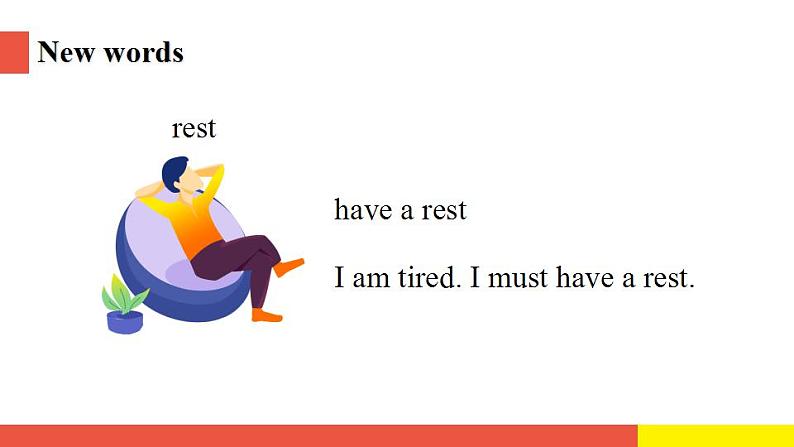 New words

rest

have a rest

I am tired. I must have a rest.